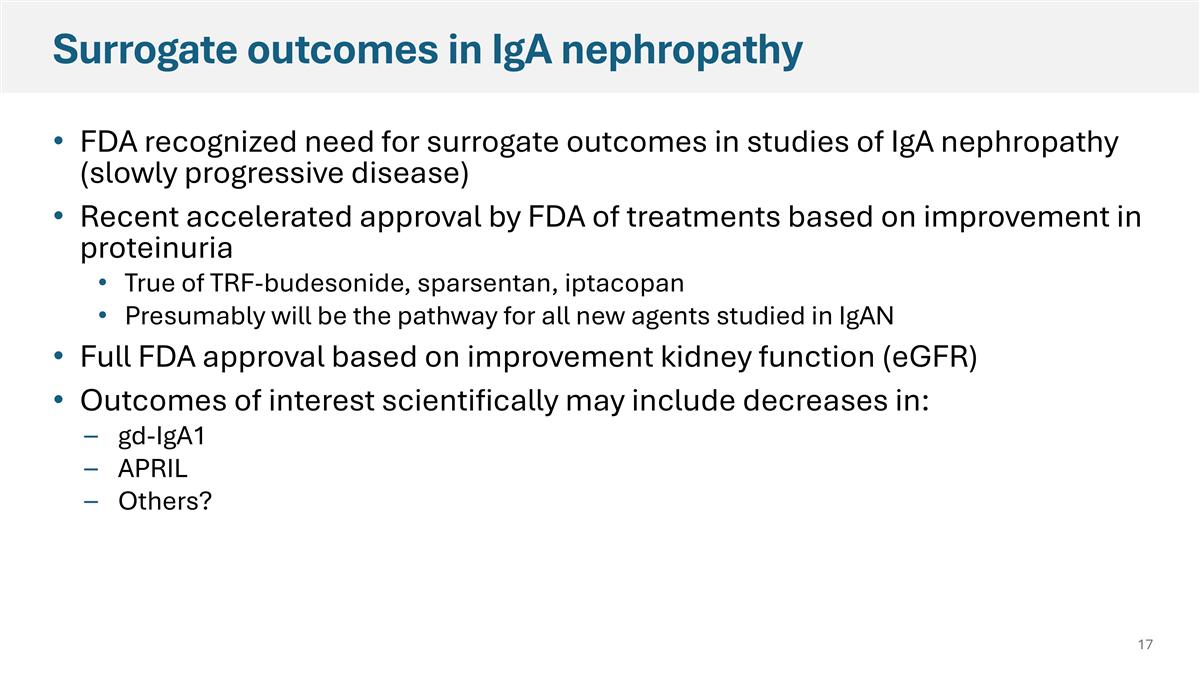 Surrogate outcomes in IgA nephropathy

• FDA recognized need for surrogate outcomes in studies of IgA nephropathy (slowly progressive disease)
• Recent accelerated approval by FDA of treatments based on improvement in proteinuria
  • True of TRF-budesonide, sparsentan, iptacopan
  • Presumably will be the pathway for all new agents studied in IgAN
• Full FDA approval based on improvement kidney function (eGFR)
• Outcomes of interest scientifically may include decreases in:
  – gd-IgA1
  – APRIL
  – Others?

17